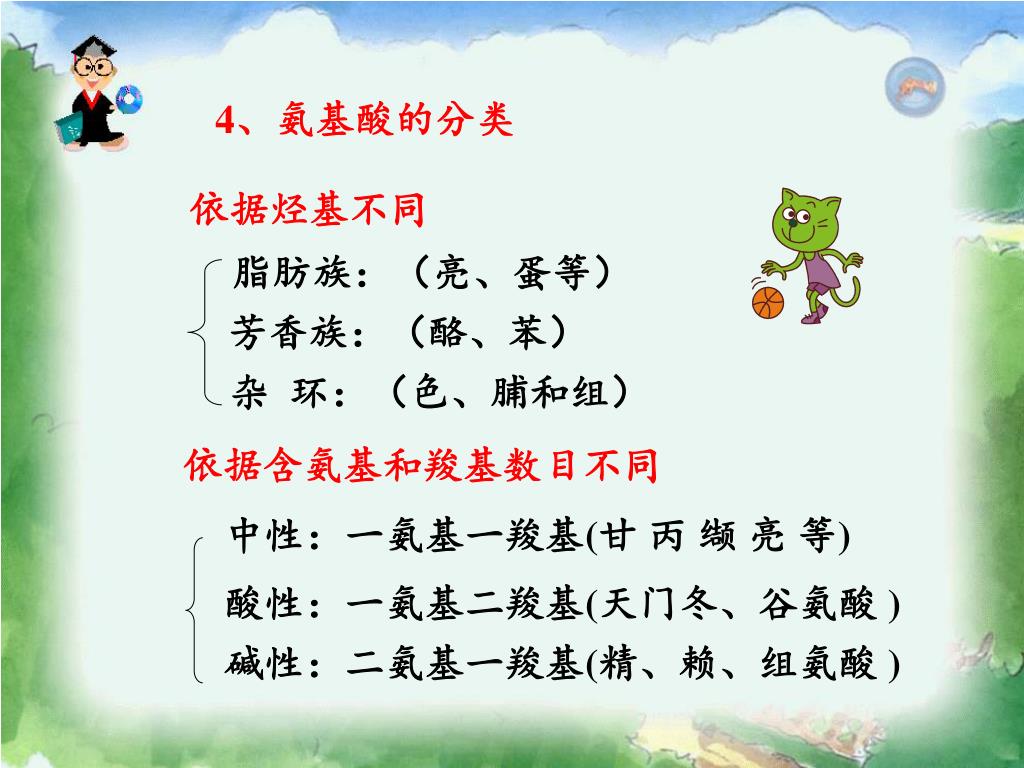 4、氨基酸的分类

依据烃基不同

脂肪族：（亮、蛋等）
芳香族：（酪、苯）
杂 环：（色、脯和组）

依据含氨基和羧基数目不同

中性：一氨基一羧基(甘 丙 缬 亮 等)
酸性：一氨基二羧基(天门冬、谷氨酸 )
碱性：二氨基一羧基(精、赖、组氨酸 )